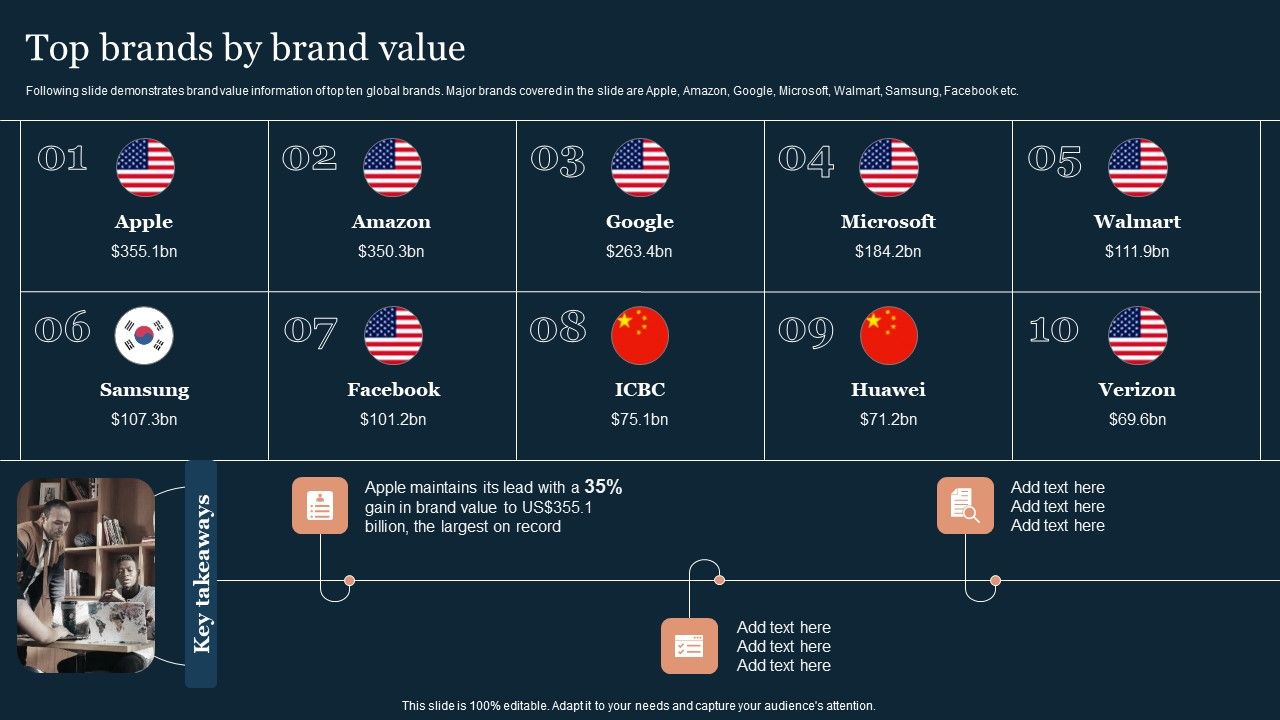 Top brands by brand value

Following slide demonstrates brand value information of top ten global brands. Major brands covered in the slide are Apple, Amazon, Google, Microsoft, Walmart, Samsung, Facebook etc.

01
Apple
$355.1bn

02
Amazon
$350.3bn

03
Google
$263.4bn

04
Microsoft
$184.2bn

05
Walmart
$111.9bn

06
Samsung
$107.3bn

07
Facebook
$101.2bn

08
ICBC
$75.1bn

09
Huawei
$71.2bn

10
Verizon
$69.6bn

Key takeaways

Apple maintains its lead with a 35% gain in brand value to US$355.1 billion, the largest on record

Add text here
Add text here
Add text here

Add text here
Add text here
Add text here

This slide is 100% editable. Adapt it to your needs and capture your audience's attention.